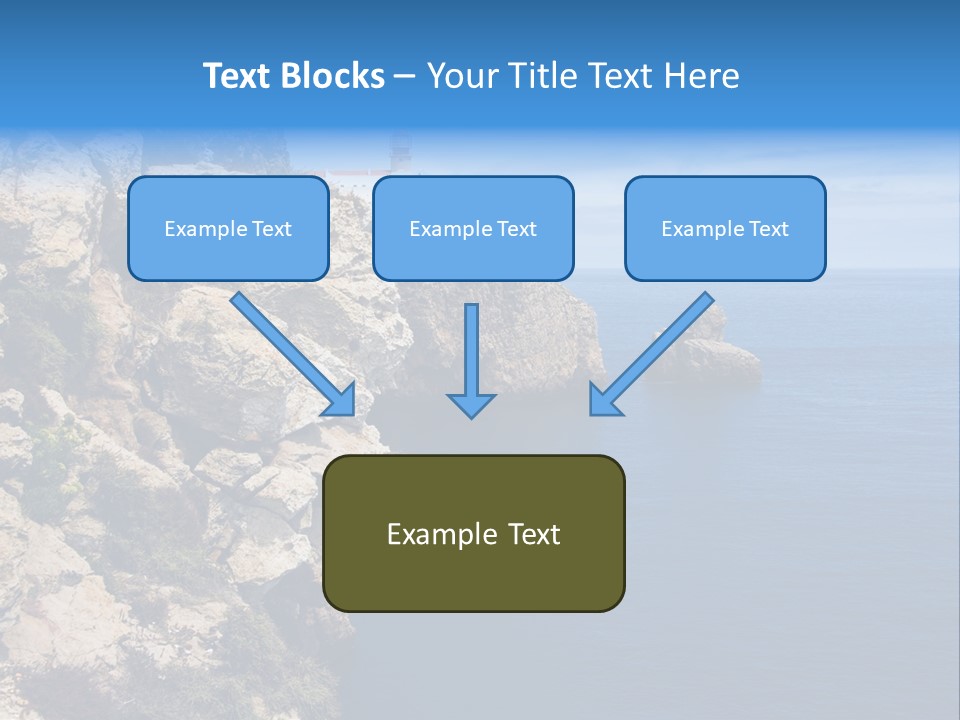 Text Blocks – Your Title Text Here

Example Text

Example Text

Example Text

Example Text